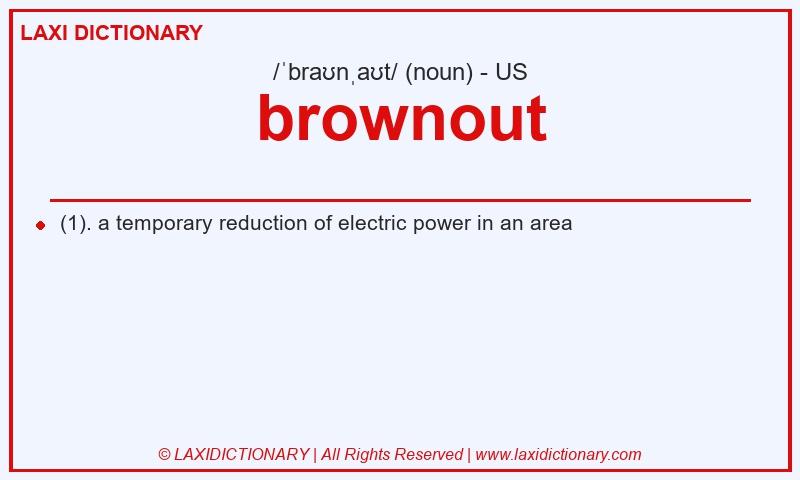 LAXI DICTIONARY

/ˈbraʊnˌaʊt/ (noun) - US

brownout

(1). a temporary reduction of electric power in an area

© LAXIDICTIONARY | All Rights Reserved | www.laxidictionary.com